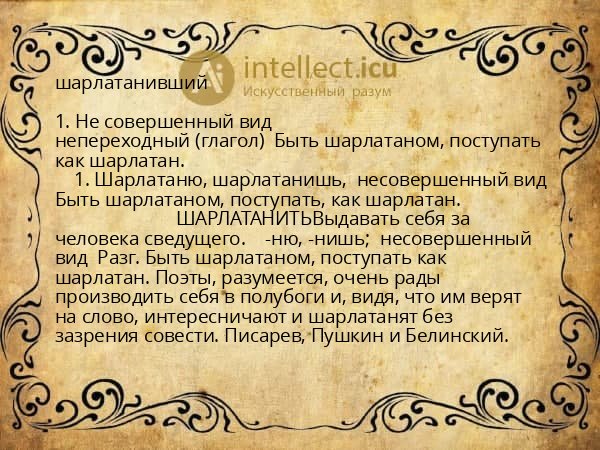 intellect.icu
Искусственный разум

шарлатанивший

1. Не совершенный вид непереходный (глагол) Быть шарлатаном, поступать как шарлатан.
1. Шарлатаню, шарлатанишь, несовершенный вид Быть шарлатаном, поступать, как шарлатан.
ШАРЛАТАНИТЬВыдавать себя за человека сведущего. -ню, -нишь; несовершенный вид Разг. Быть шарлатаном, поступать как шарлатан. Поэты, разумеется, очень рады производить себя в полубоги и, видя, что им верят на слово, интересничают и шарлатанят без зазрения совести. Писарев, Пушкин и Белинский.